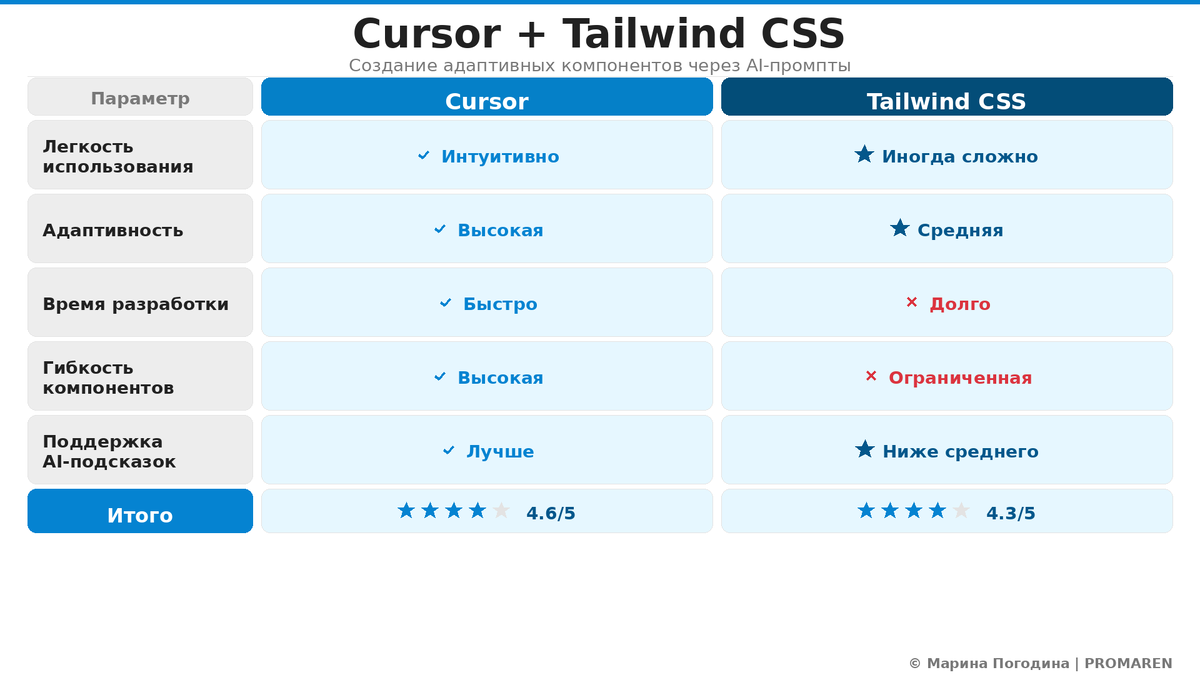 Cursor + Tailwind CSS

Создание адаптивных компонентов через AI-промпты

| Параметр | Cursor | Tailwind CSS |
|---|---|---|
| Легкость использования | ✓ Интуитивно | ★ Иногда сложно |
| Адаптивность | ✓ Высокая | ★ Средняя |
| Время разработки | ✓ Быстро | × Долго |
| Гибкость компонентов | ✓ Высокая | × Ограниченная |
| Поддержка AI-подсказок | ✓ Лучше | ★ Ниже среднего |
| Итого | ★★★★★ 4.6/5 | ★★★★★ 4.3/5 |

© Марина Погодина | PROMAREN